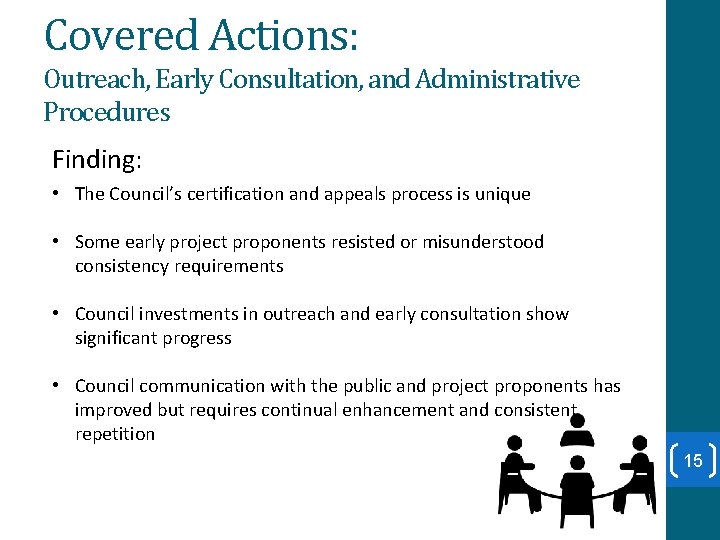 Covered Actions:
Outreach, Early Consultation, and Administrative Procedures

Finding:

• The Council's certification and appeals process is unique

• Some early project proponents resisted or misunderstood consistency requirements

• Council investments in outreach and early consultation show significant progress

• Council communication with the public and project proponents has improved but requires continual enhancement and consistent repetition

15